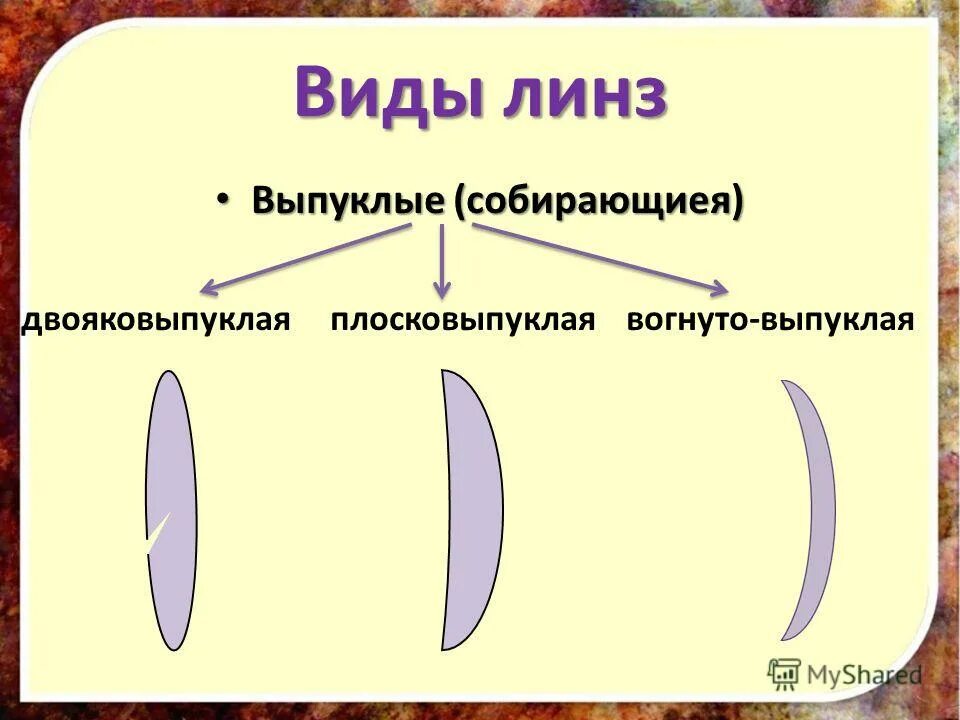 Виды линз

• Выпуклые (собирающиея)

двояковыпуклая плосковыпуклая вогнуто-выпуклая

MyShared